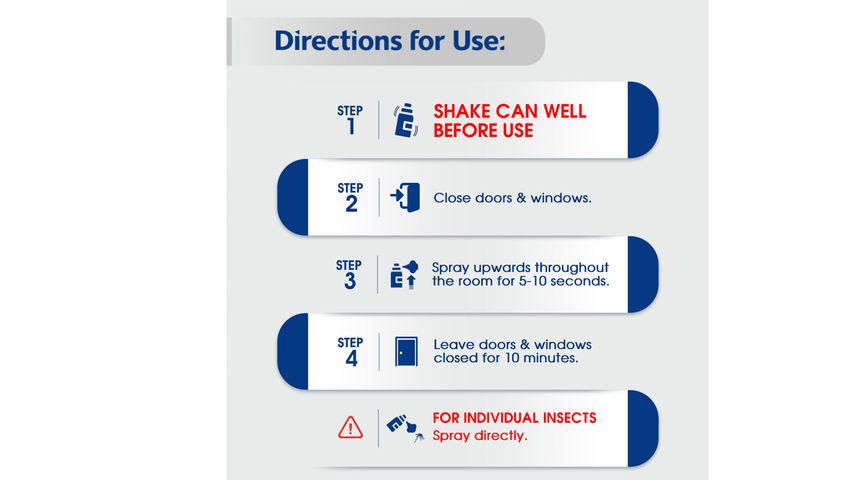 Directions for Use:

STEP 1 SHAKE CAN WELL BEFORE USE

STEP 2 Close doors & windows.

STEP 3 Spray upwards throughout the room for 5-10 seconds.

STEP 4 Leave doors & windows closed for 10 minutes.

FOR INDIVIDUAL INSECTS
Spray directly.